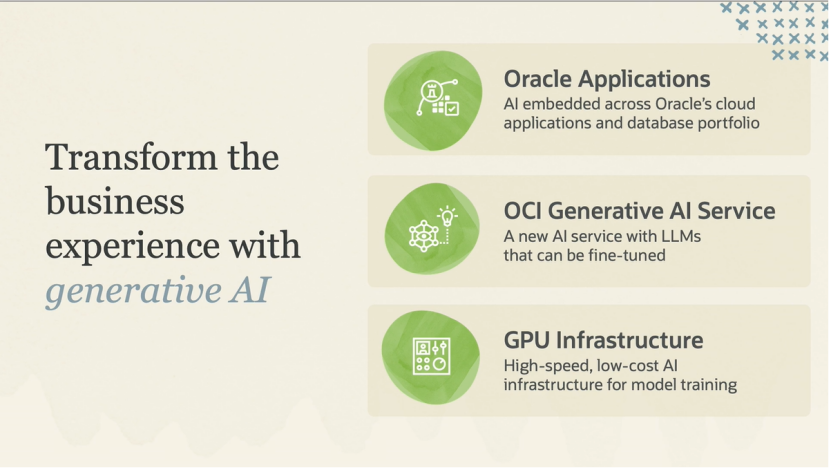 Transform the business experience with generative AI

Oracle Applications
AI embedded across Oracle's cloud applications and database portfolio

OCI Generative AI Service
A new AI service with LLMs that can be fine-tuned

GPU Infrastructure
High-speed, low-cost AI infrastructure for model training